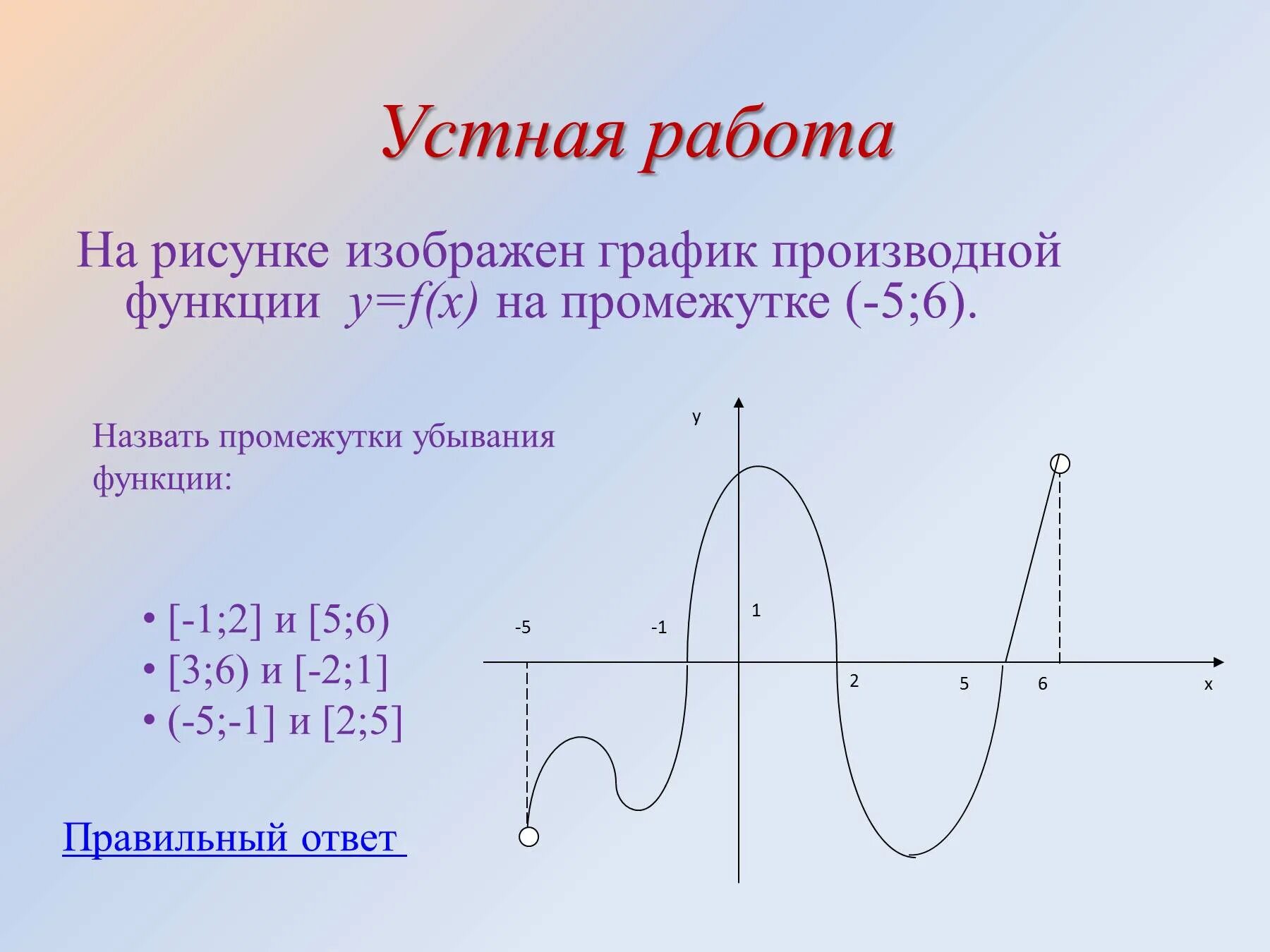 Устная работа

На рисунке изображен график производной функции $y=f(x)$ на промежутке (-5;6).

Назвать промежутки убывания функции:

• [-1;2] и [5;6)
• [3;6) и [-2;1]
• (-5;-1] и [2;5]

Правильный ответ

y
1
-5
-1
2
5
6
x